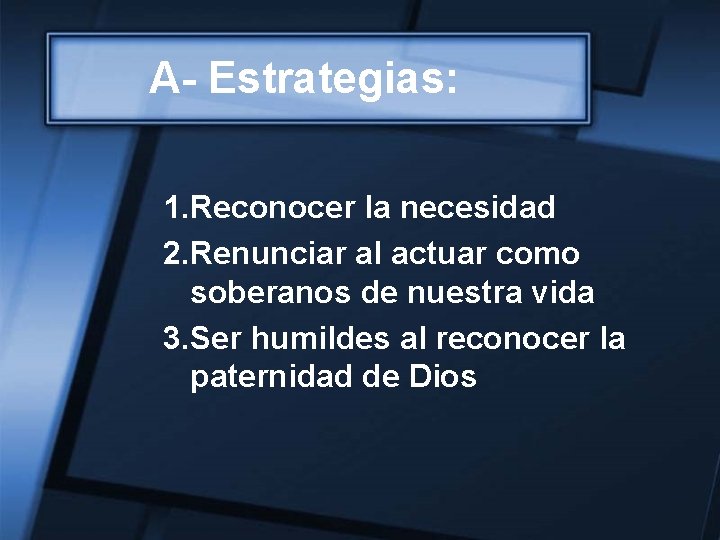 A- Estrategias:

1.Reconocer la necesidad
2.Renunciar al actuar como soberanos de nuestra vida
3.Ser humildes al reconocer la paternidad de Dios